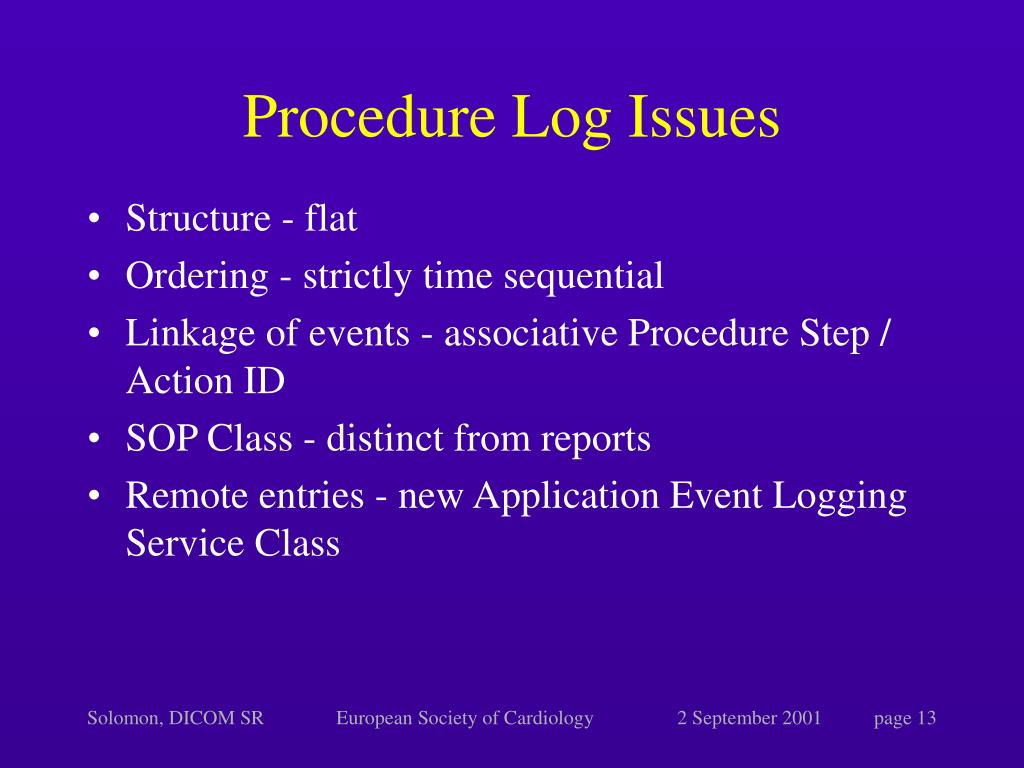 Procedure Log Issues

• Structure - flat
• Ordering - strictly time sequential
• Linkage of events - associative Procedure Step / Action ID
• SOP Class - distinct from reports
• Remote entries - new Application Event Logging Service Class

Solomon, DICOM SR European Society of Cardiology 2 September 2001 page 13